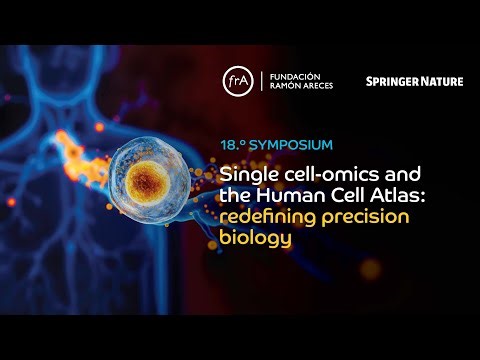 frA FUNDACIÓN RAMÓN ARECES

SPRINGER NATURE

18.º SYMPOSIUM

Single cell-omics and the Human Cell Atlas: redefining precision biology